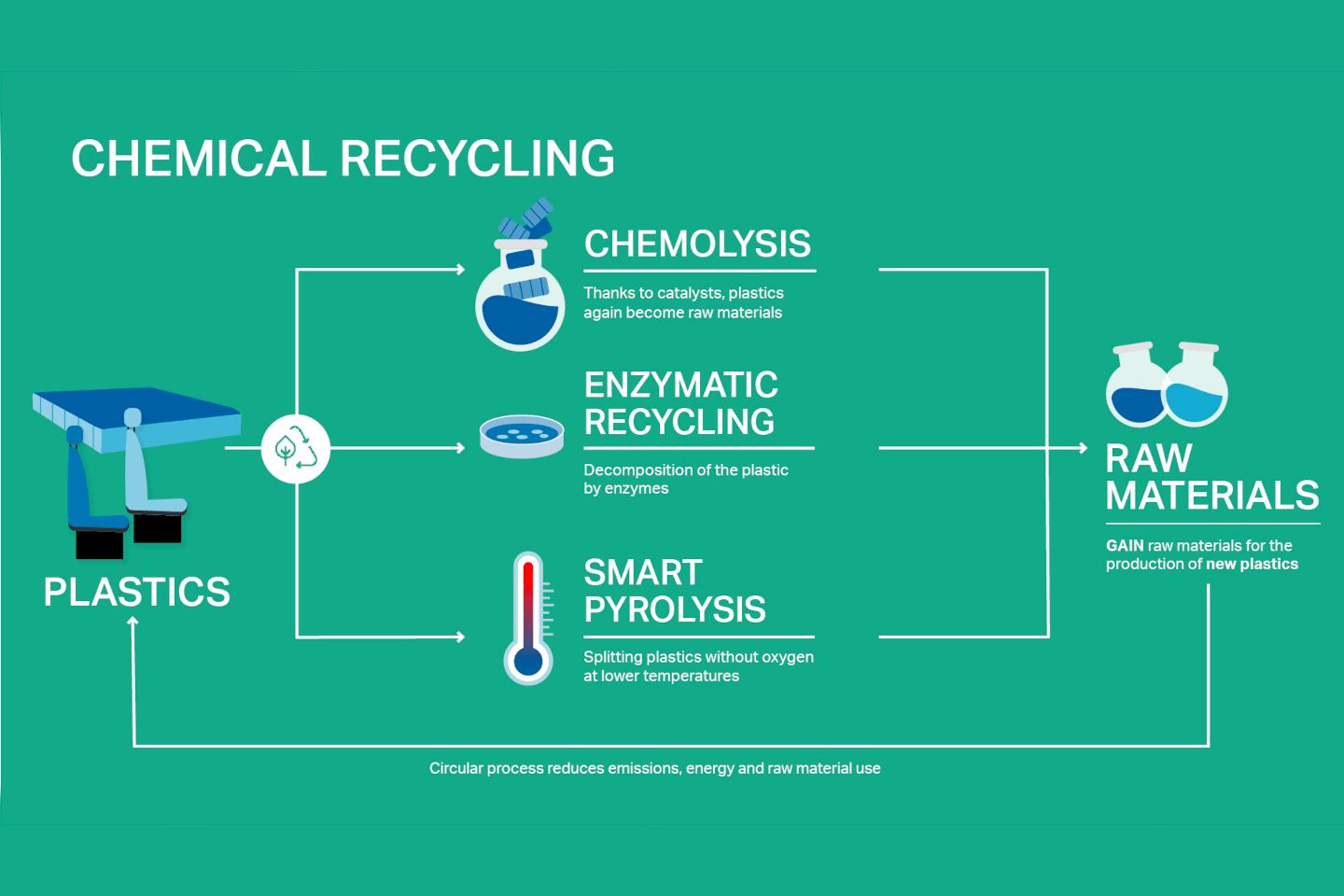 CHEMICAL RECYCLING

PLASTICS

CHEMOLYSIS

Thanks to catalysts, plastics again become raw materials

ENZYMATIC RECYCLING

Decomposition of the plastic by enzymes

SMART PYROLYSIS

Splitting plastics without oxygen at lower temperatures

RAW MATERIALS

GAIN raw materials for the production of new plastics

Circular process reduces emissions, energy and raw material use